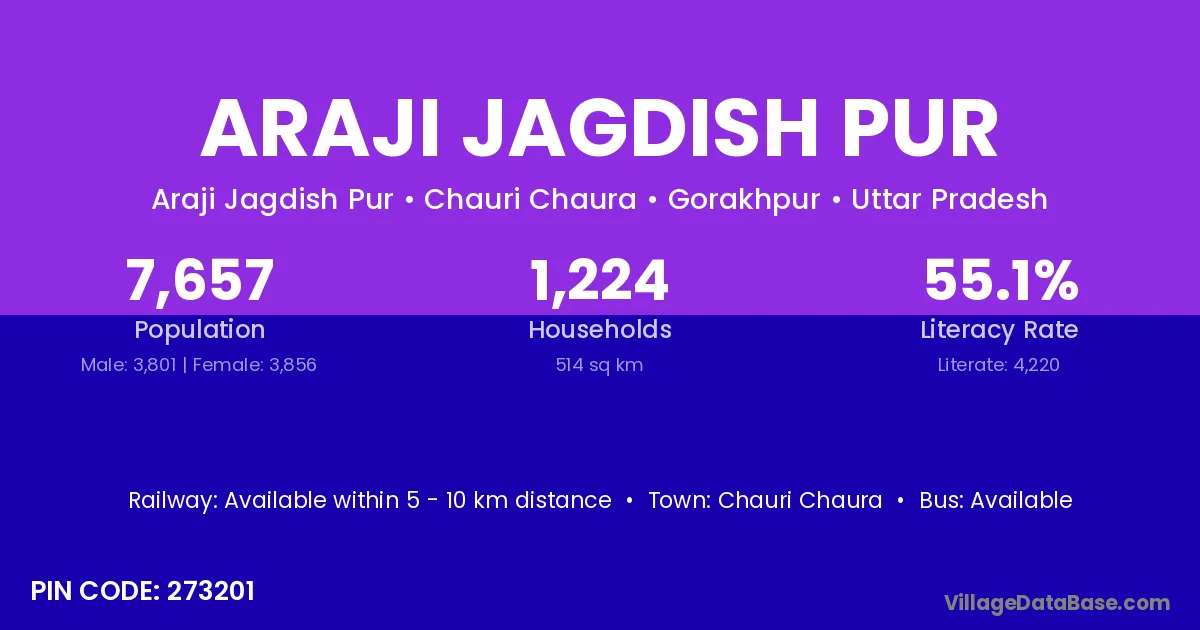 ARAJI JAGDISH PUR

Araji Jagdish Pur • Chauri Chaura • Gorakhpur • Uttar Pradesh

7,657
Population
Male: 3,801 | Female: 3,856

1,224
Households
514 sq km

55.1%
Literacy Rate
Literate: 4,220

Railway: Available within 5 - 10 km distance • Town: Chauri Chaura • Bus: Available

PIN CODE: 273201

VillageDataBase.com